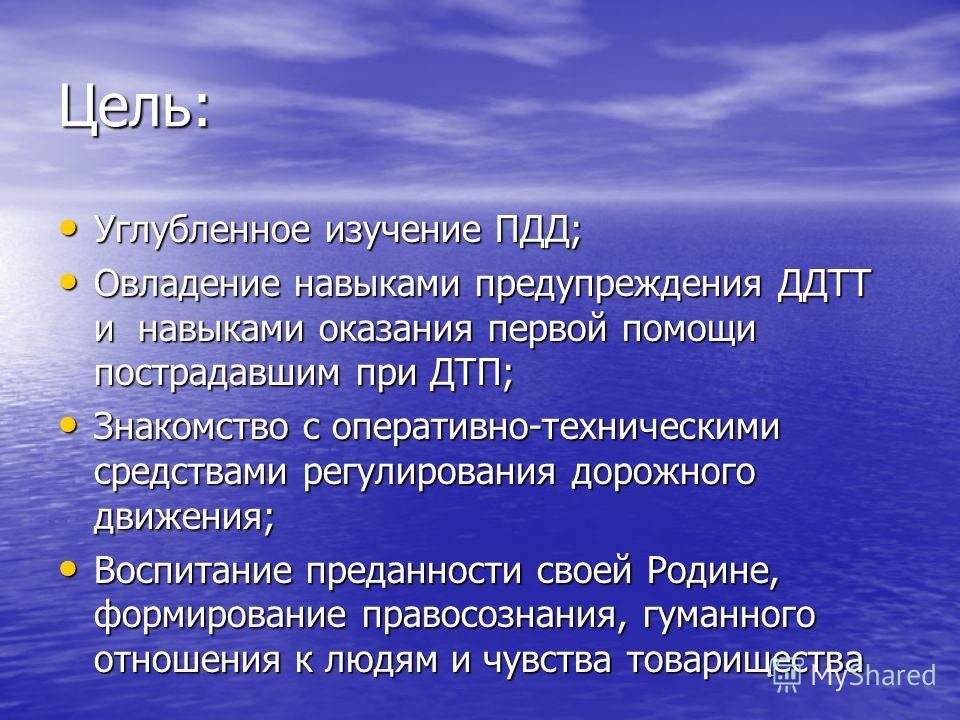 Цель:

• Углубленное изучение ПДД;
• Овладение навыками предупреждения ДДТТ и навыками оказания первой помощи пострадавшим при ДТП;
• Знакомство с оперативно-техническими средствами регулирования дорожного движения;
• Воспитание преданности своей Родине, формирование правосознания, гуманного отношения к людям и чувства товарищества

MyShared